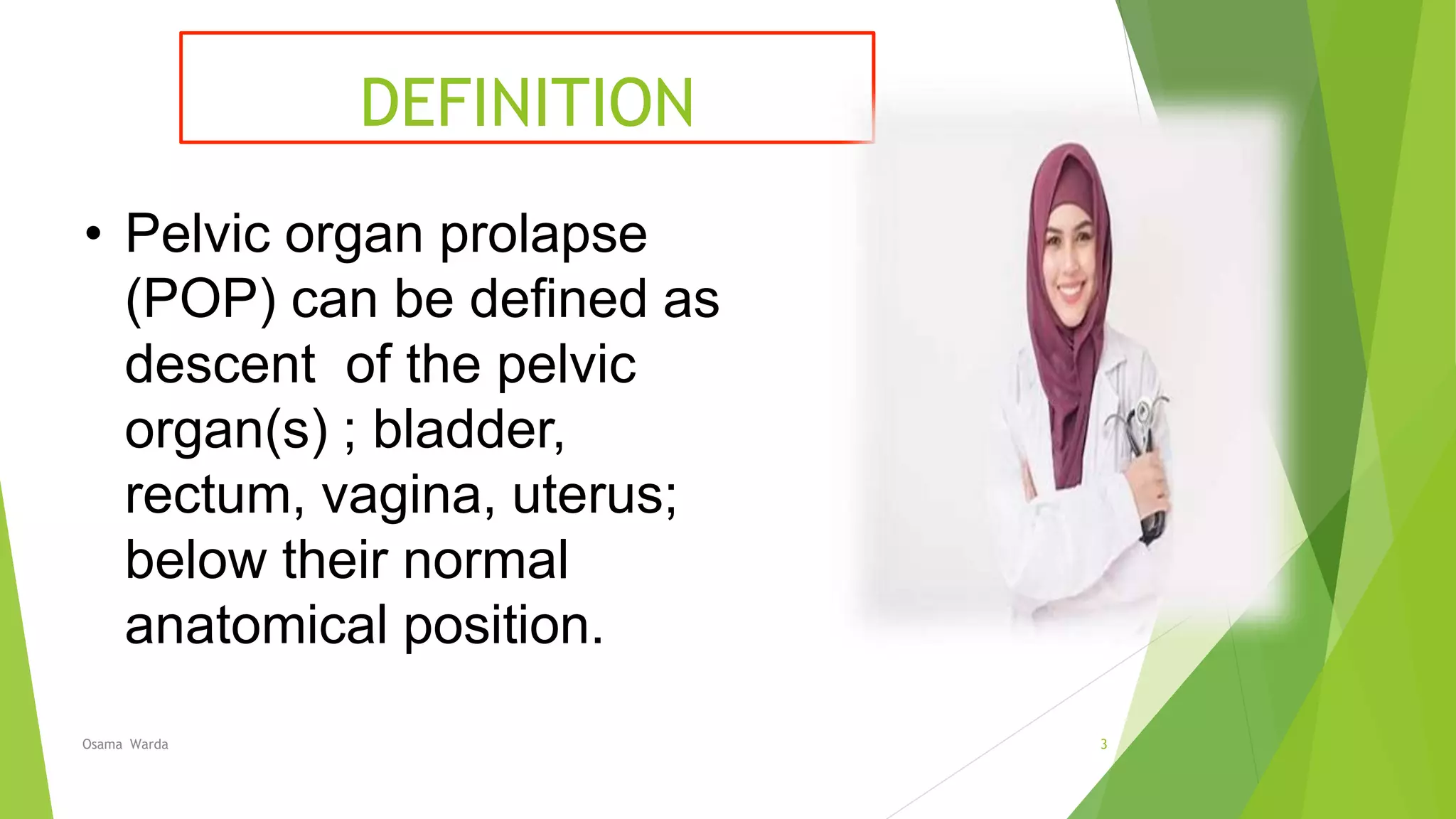 DEFINITION

• Pelvic organ prolapse (POP) can be defined as descent of the pelvic organ(s) ; bladder, rectum, vagina, uterus; below their normal anatomical position.

Osama Warda

3